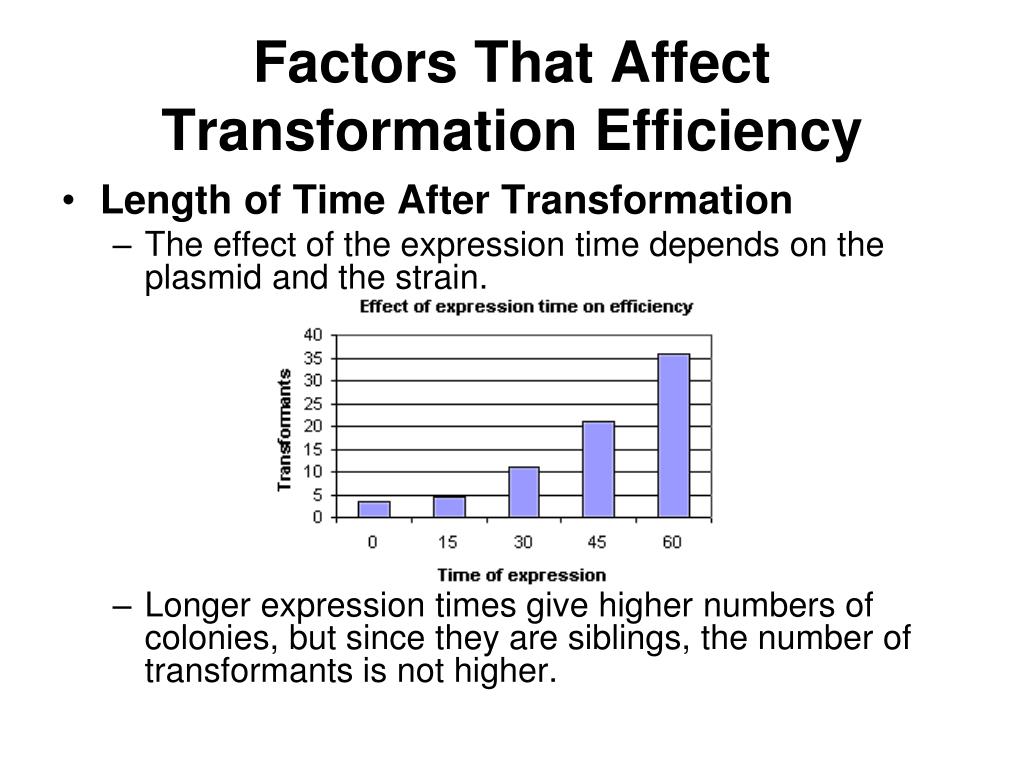 Factors That Affect Transformation Efficiency

• Length of Time After Transformation

– The effect of the expression time depends on the plasmid and the strain.

Effect of expression time on efficiency

Transformants

40
35
30
25
20
15
10
5
0

0 15 30 45 60

Time of expression

– Longer expression times give higher numbers of colonies, but since they are siblings, the number of transformants is not higher.